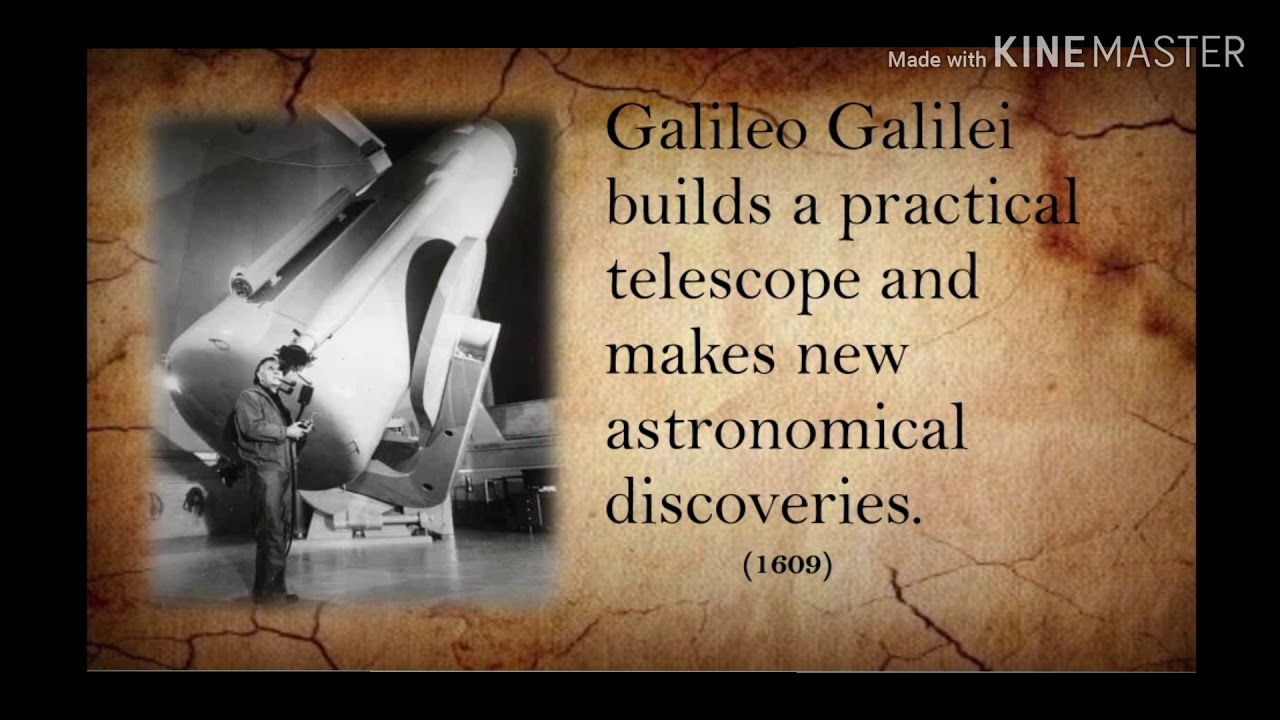 Made with KINEMASTER

Galileo Galilei builds a practical telescope and makes new astronomical discoveries.

(1609)